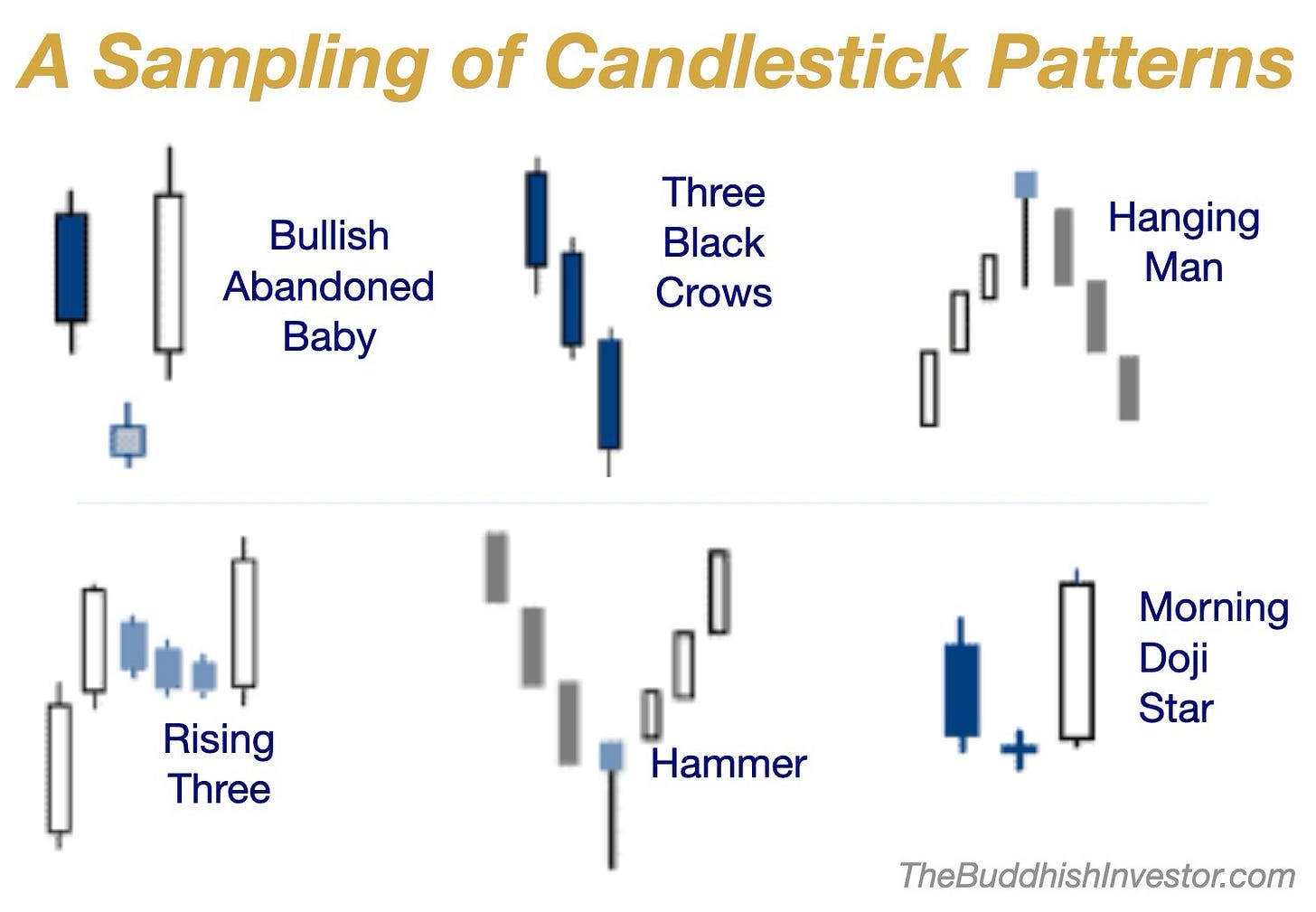 A Sampling of Candlestick Patterns

Bullish Abandoned Baby

Three Black Crows

Hanging Man

Rising Three

Hammer

Morning Doji Star

TheBuddhishInvestor.com